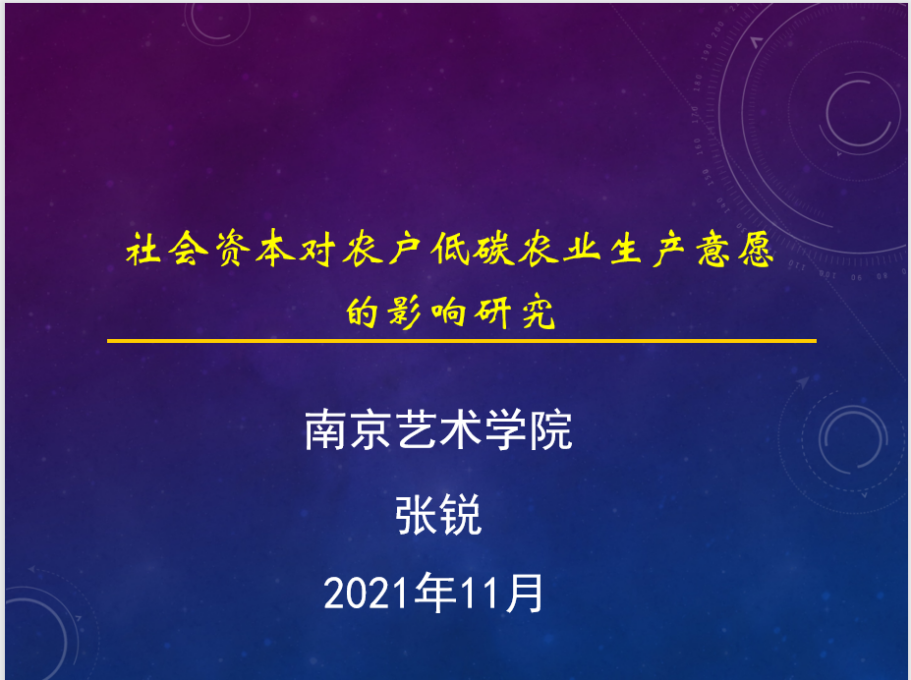 社会资本对农户低碳农业生产意愿的影响研究

南京艺术学院

张锐

2021年11月